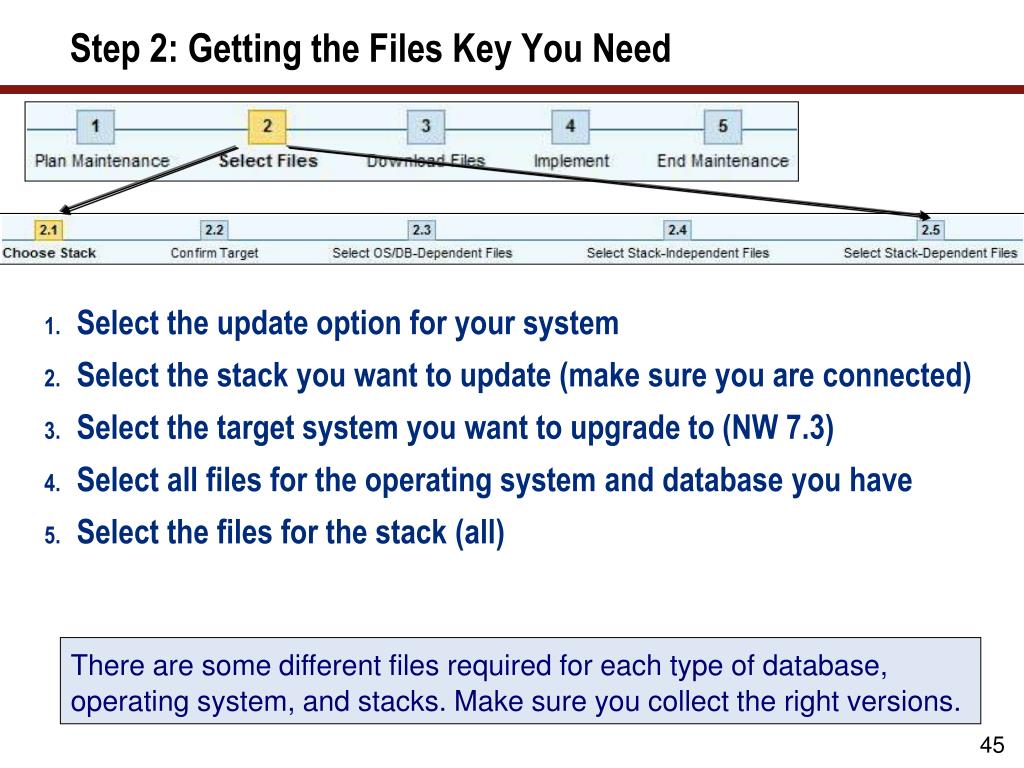 Step 2: Getting the Files Key You Need

1 Plan Maintenance
2 Select Files
3 Download Files
4 Implement
5 End Maintenance

2.1 Choose Stack
2.2 Confirm Target
2.3 Select OS/DB-Dependent Files
2.4 Select Stack-Independent Files
2.5 Select Stack-Dependent Files

1. Select the update option for your system
2. Select the stack you want to update (make sure you are connected)
3. Select the target system you want to upgrade to (NW 7.3)
4. Select all files for the operating system and database you have
5. Select the files for the stack (all)

There are some different files required for each type of database, operating system, and stacks. Make sure you collect the right versions.

45